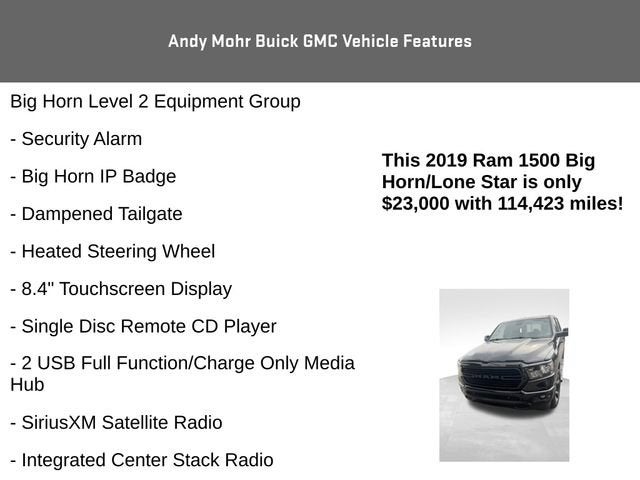 Andy Mohr Buick GMC Vehicle Features

Big Horn Level 2 Equipment Group

- Security Alarm

- Big Horn IP Badge

- Dampened Tailgate

- Heated Steering Wheel

- 8.4" Touchscreen Display

- Single Disc Remote CD Player

- 2 USB Full Function/Charge Only Media Hub

- SiriusXM Satellite Radio

- Integrated Center Stack Radio

This 2019 Ram 1500 Big Horn/Lone Star is only $23,000 with 114,423 miles!

RAM